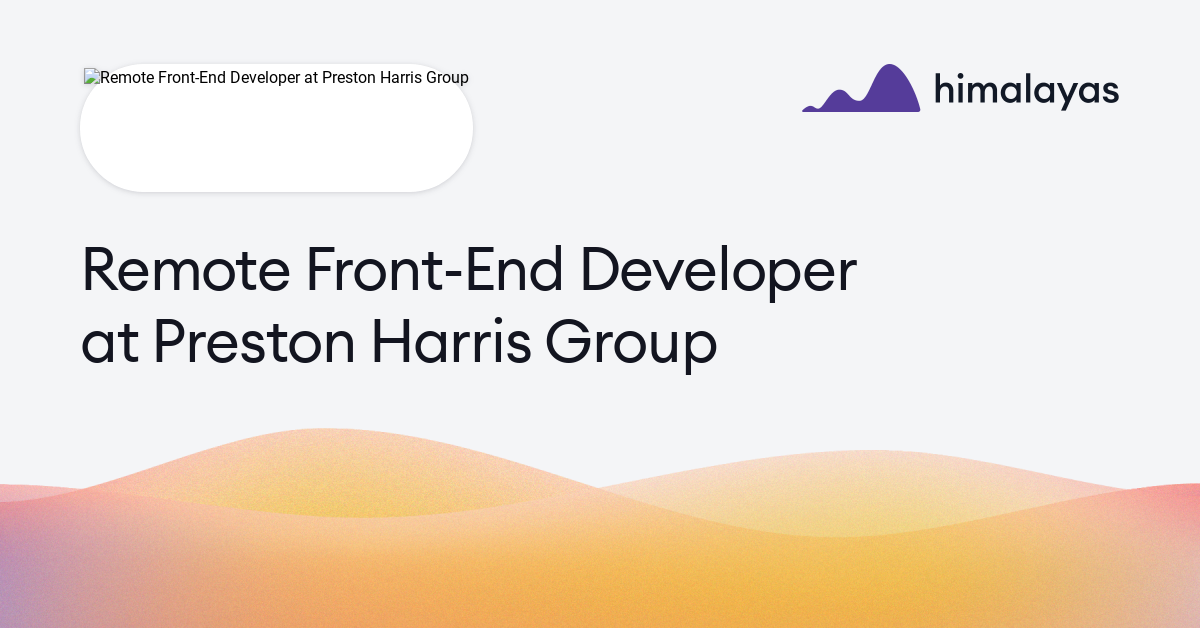 Remote Front-End Developer at Preston Harris Group

himalayas

Remote Front-End Developer at Preston Harris Group